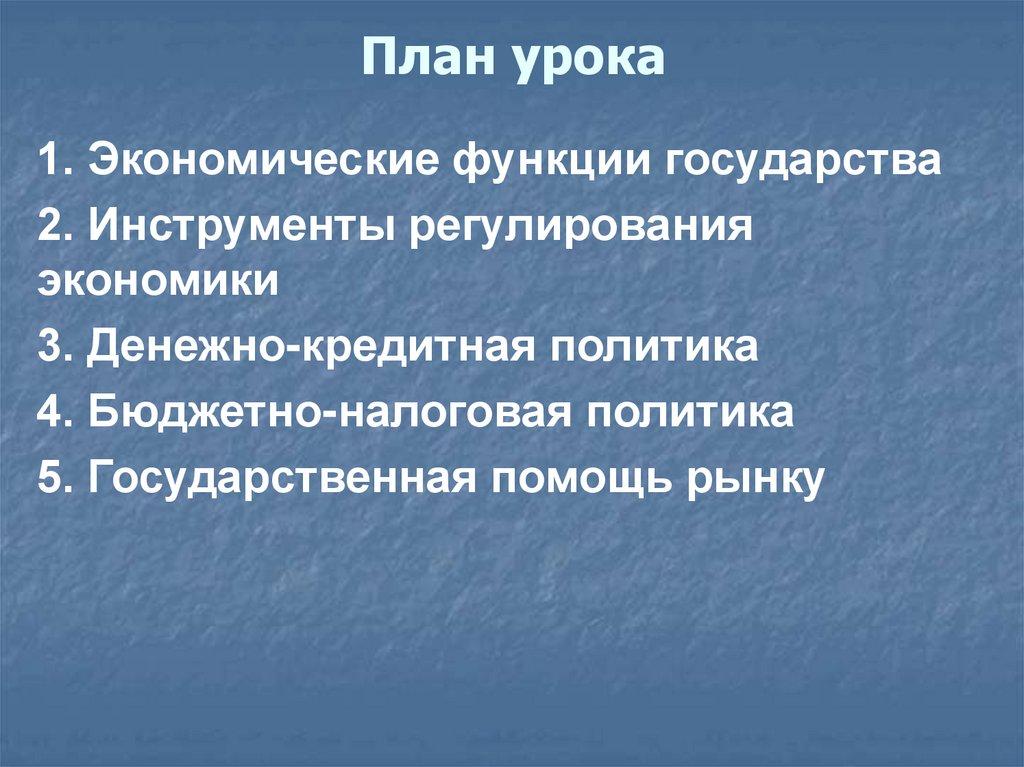 План урока

1. Экономические функции государства
2. Инструменты регулирования экономики
3. Денежно-кредитная политика
4. Бюджетно-налоговая политика
5. Государственная помощь рынку